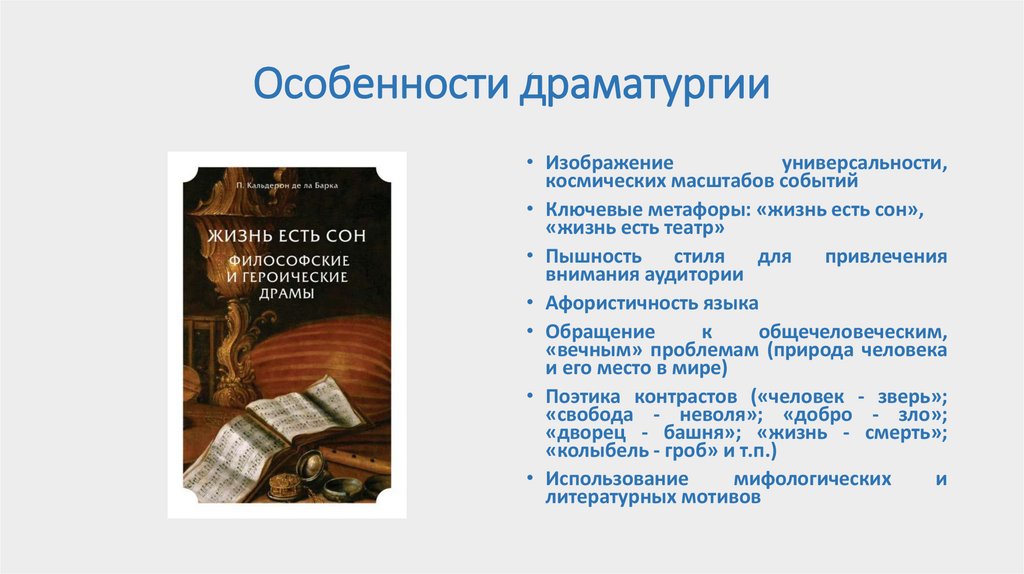 Особенности драматургии

П. Кальдерон де ла Барка

ЖИЗНЬ ЕСТЬ СОН
ФИЛОСОФСКИЕ И ГЕРОИЧЕСКИЕ ДРАМЫ

• Изображение универсальности, космических масштабов событий
• Ключевые метафоры: «жизнь есть сон», «жизнь есть театр»
• Пышность стиля для привлечения внимания аудитории
• Афористичность языка
• Обращение к общечеловеческим, «вечным» проблемам (природа человека и его место в мире)
• Поэтика контрастов («человек - зверь»; «свобода - неволя»; «добро - зло»; «дворец - башня»; «жизнь - смерть»; «колыбель - гроб» и т.п.)
• Использование мифологических и литературных мотивов